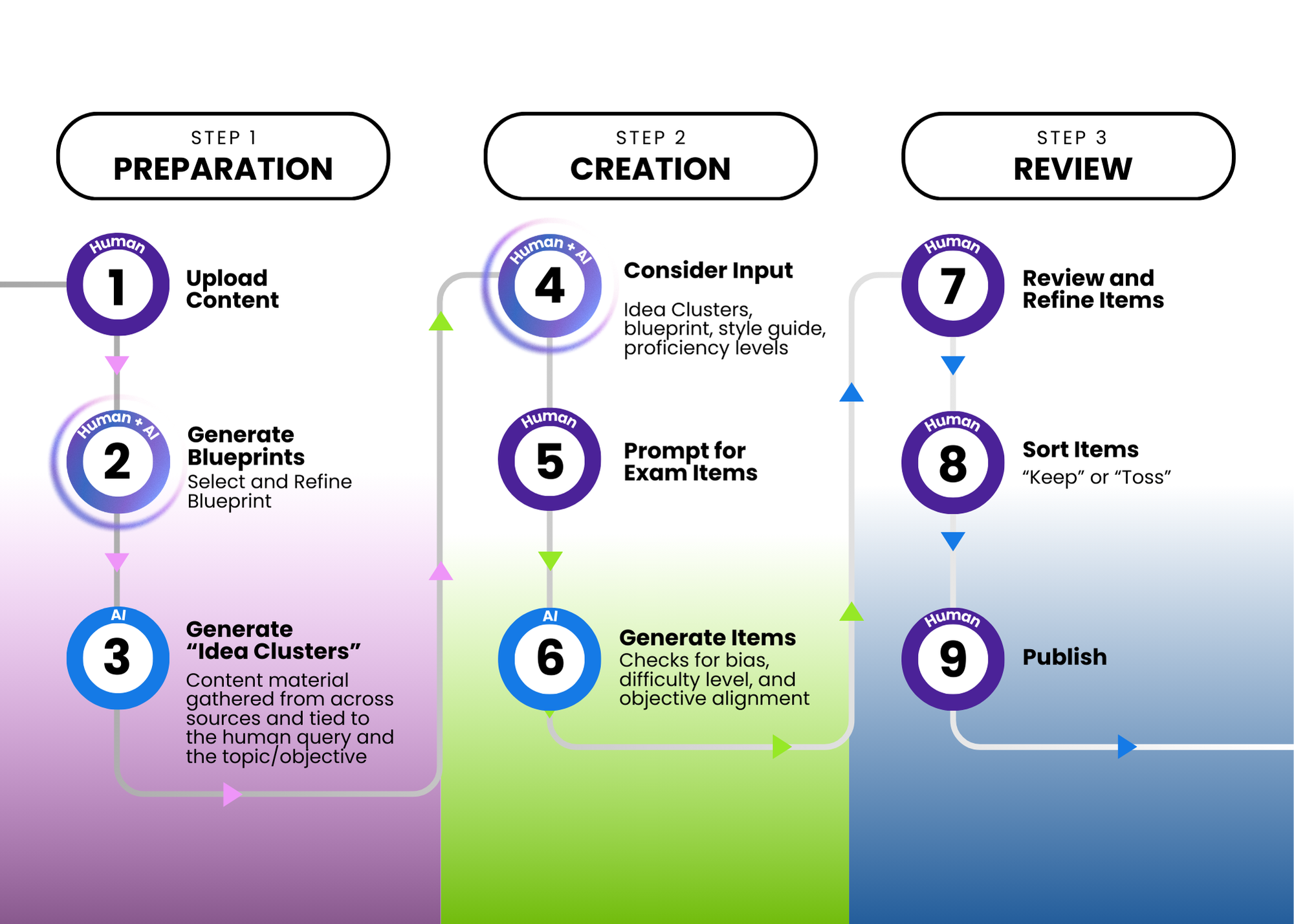 STEP 1
PREPARATION

Human
1
Upload Content

Human + AI
2
Generate Blueprints
Select and Refine Blueprint

AI
3
Generate "Idea Clusters"
Content material gathered from across sources and tied to the human query and the topic/objective

STEP 2
CREATION

Human + AI
4
Consider Input
Idea Clusters, blueprint, style guide, proficiency levels

Human
5
Prompt for Exam Items

AI
6
Generate Items
Checks for bias, difficulty level, and objective alignment

STEP 3
REVIEW

Human
7
Review and Refine Items

Human
8
Sort Items
"Keep" or "Toss"

Human
9
Publish